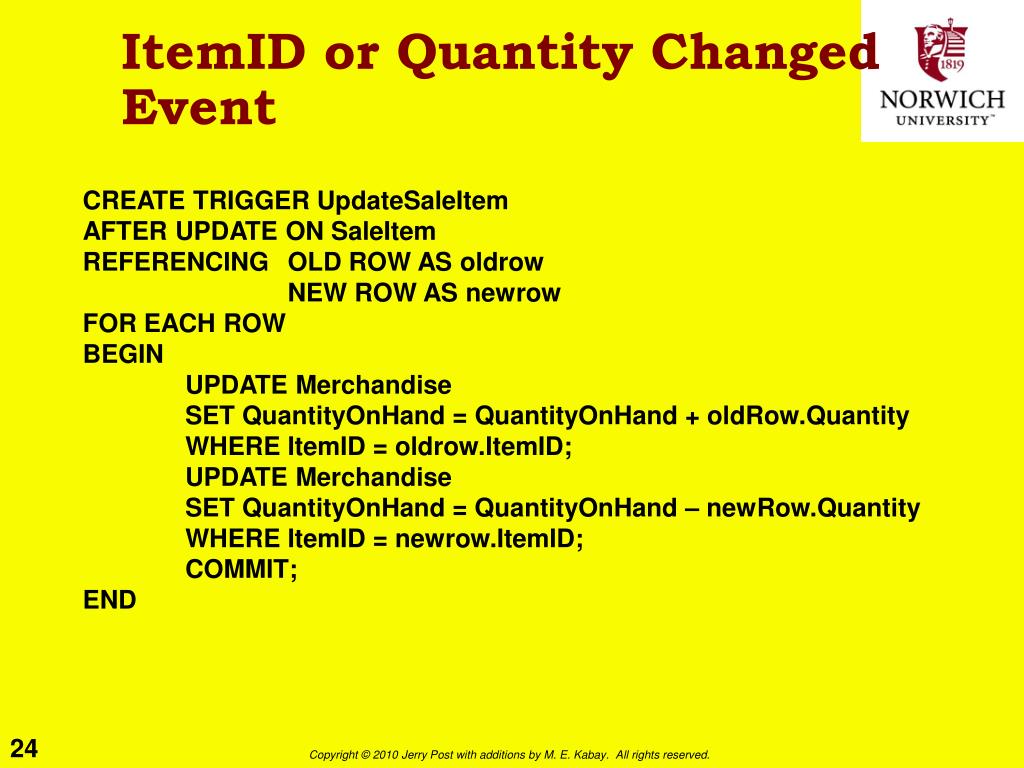 ItemID or Quantity Changed Event

1819
NORWICH
UNIVERSITY™

CREATE TRIGGER UpdateSaleItem
AFTER UPDATE ON SaleItem
REFERENCING OLD ROW AS oldrow
NEW ROW AS newrow
FOR EACH ROW
BEGIN
UPDATE Merchandise
SET QuantityOnHand = QuantityOnHand + oldRow.Quantity
WHERE ItemID = oldrow.ItemID;
UPDATE Merchandise
SET QuantityOnHand = QuantityOnHand – newRow.Quantity
WHERE ItemID = newrow.ItemID;
COMMIT;
END

24

Copyright © 2010 Jerry Post with additions by M. E. Kabay. All rights reserved.